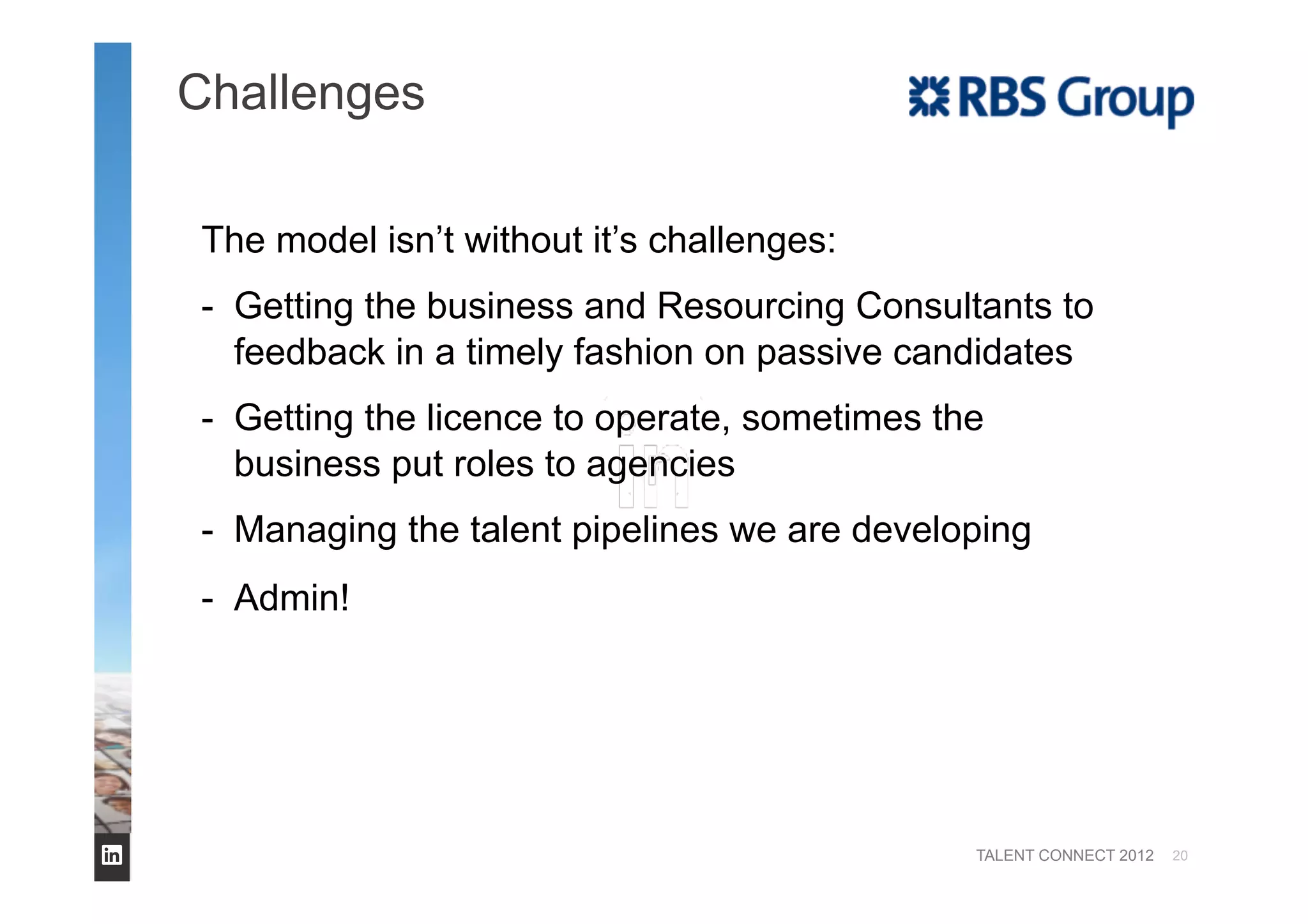 Challenges

RBS Group

The model isn't without it's challenges:

- Getting the business and Resourcing Consultants to feedback in a timely fashion on passive candidates

- Getting the licence to operate, sometimes the business put roles to agencies

- Managing the talent pipelines we are developing

- Admin!

in

TALENT CONNECT 2012 20